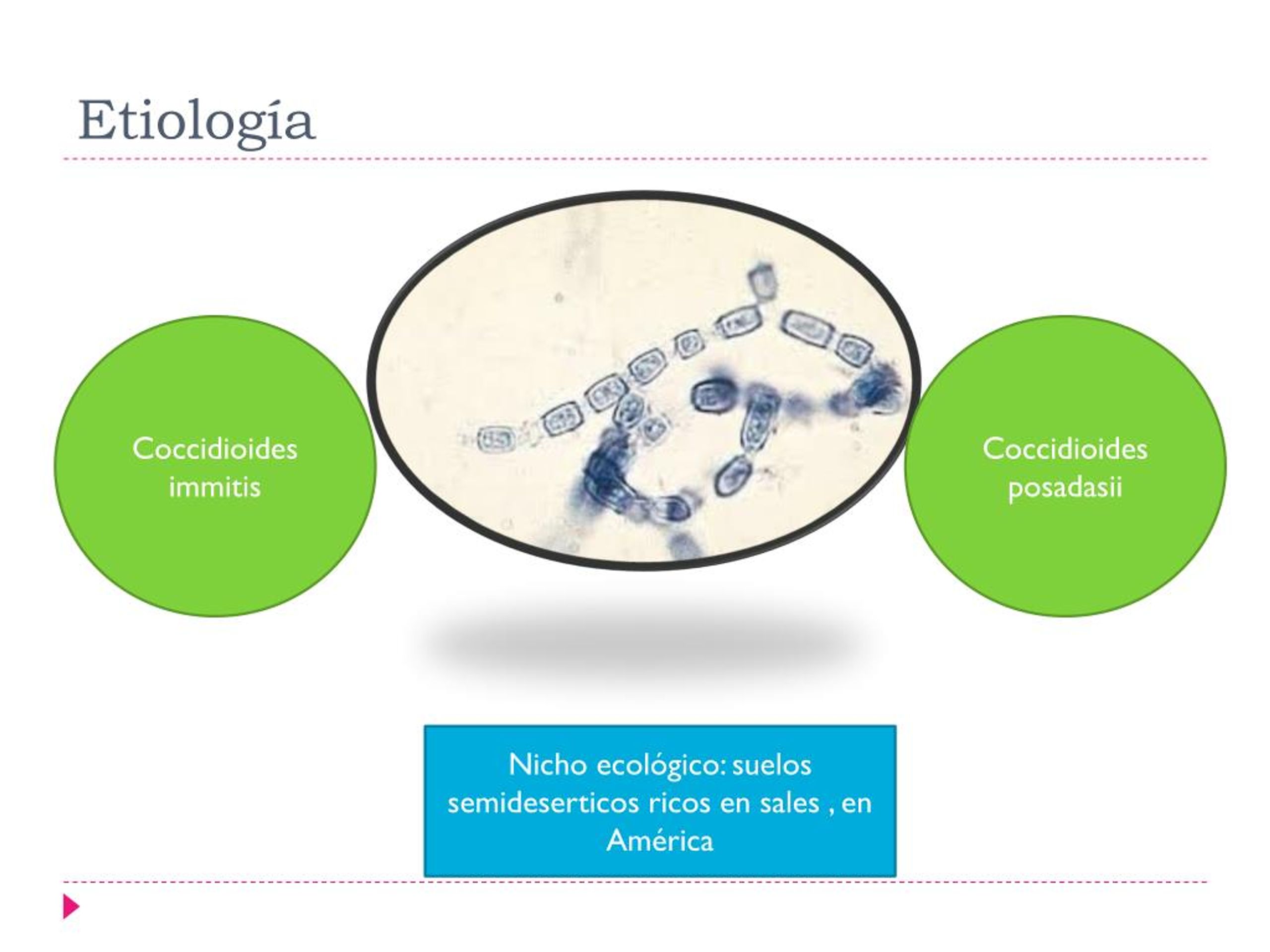 Etiología

Coccidioides immitis

Coccidioides posadasii

Nicho ecológico: suelos semideserticos ricos en sales , en América